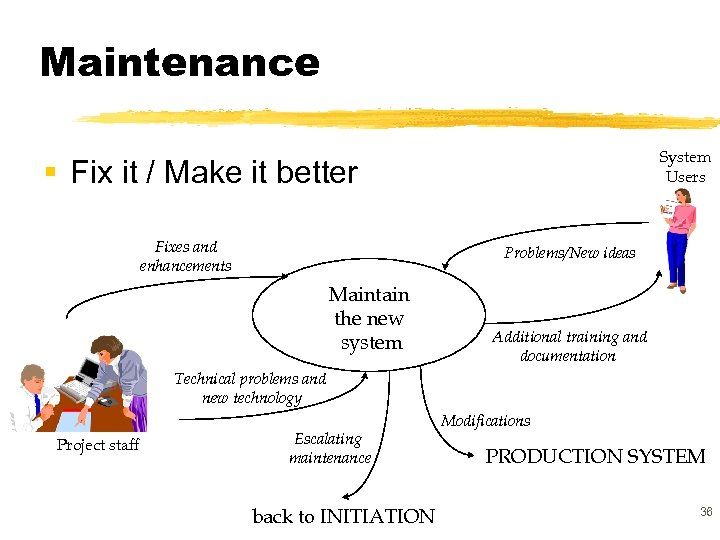 Maintenance

▪ Fix it / Make it better

System Users

Fixes and enhancements

Problems/New ideas

Maintain the new system

Additional training and documentation

Technical problems and new technology

Project staff

Escalating maintenance

Modifications

PRODUCTION SYSTEM

back to INITIATION

38